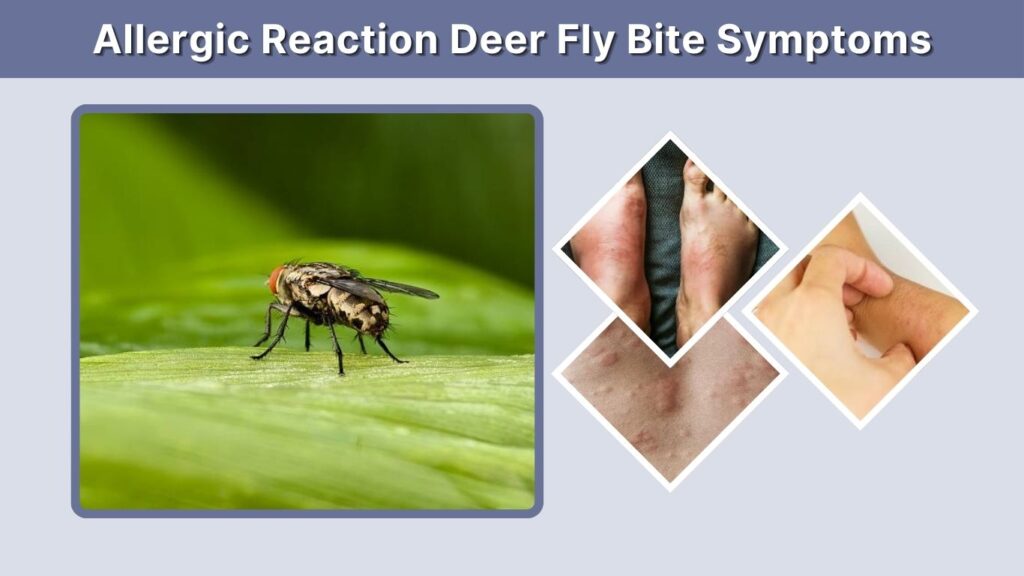 Allergic Reaction Deer Fly Bite Symptoms